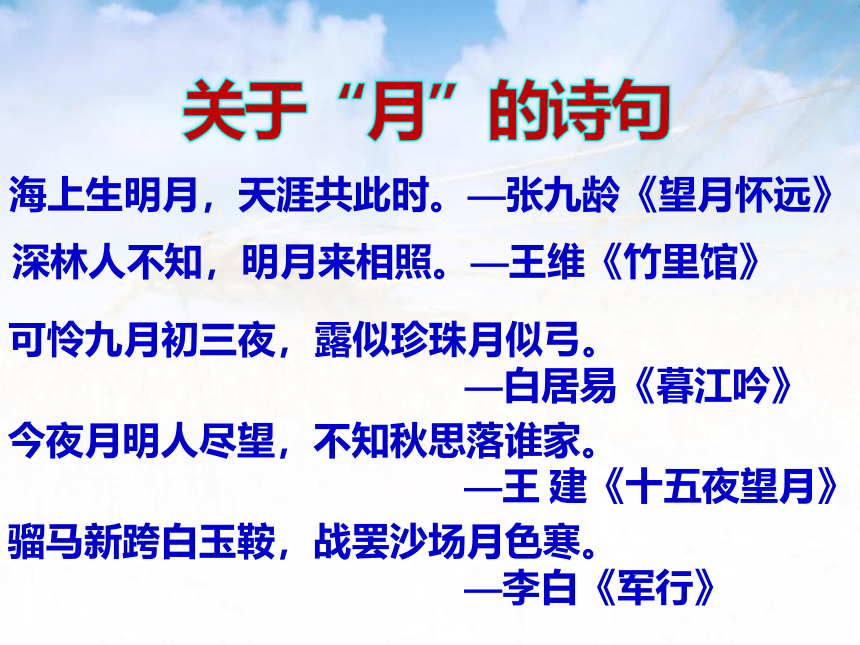 关于“月”的诗句

海上生明月，天涯共此时。—张九龄《望月怀远》

深林人不知，明月来相照。—王维《竹里馆》

可怜九月初三夜，露似珍珠月似弓。
—白居易《暮江吟》

今夜月明人尽望，不知秋思落谁家。
—王 建《十五夜望月》

骝马新跨白玉鞍，战罢沙场月色寒。
—李白《军行》